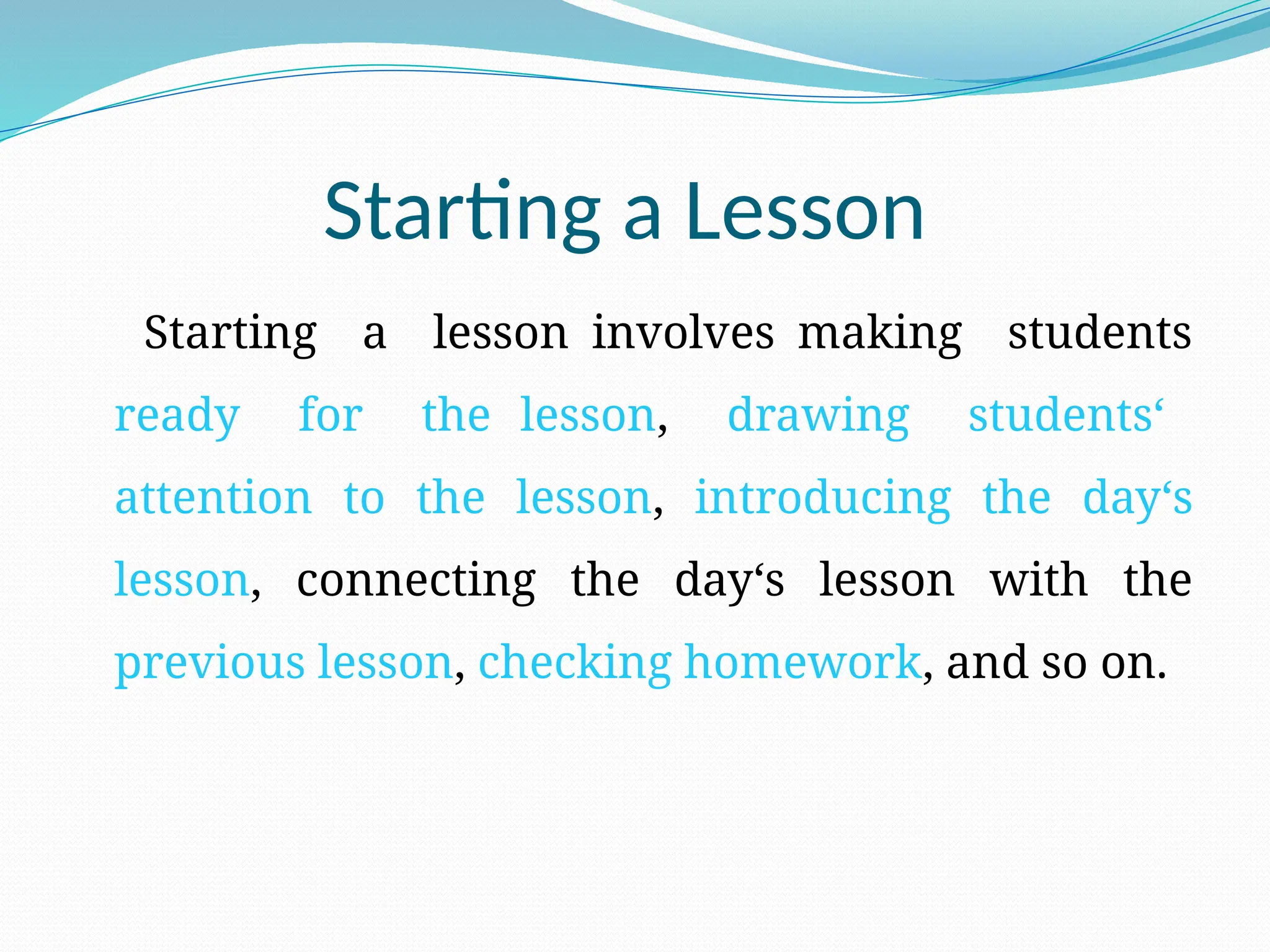 Starting a Lesson

Starting a lesson involves making students ready for the lesson, drawing students‘ attention to the lesson, introducing the day‘s lesson, connecting the day‘s lesson with the previous lesson, checking homework, and so on.